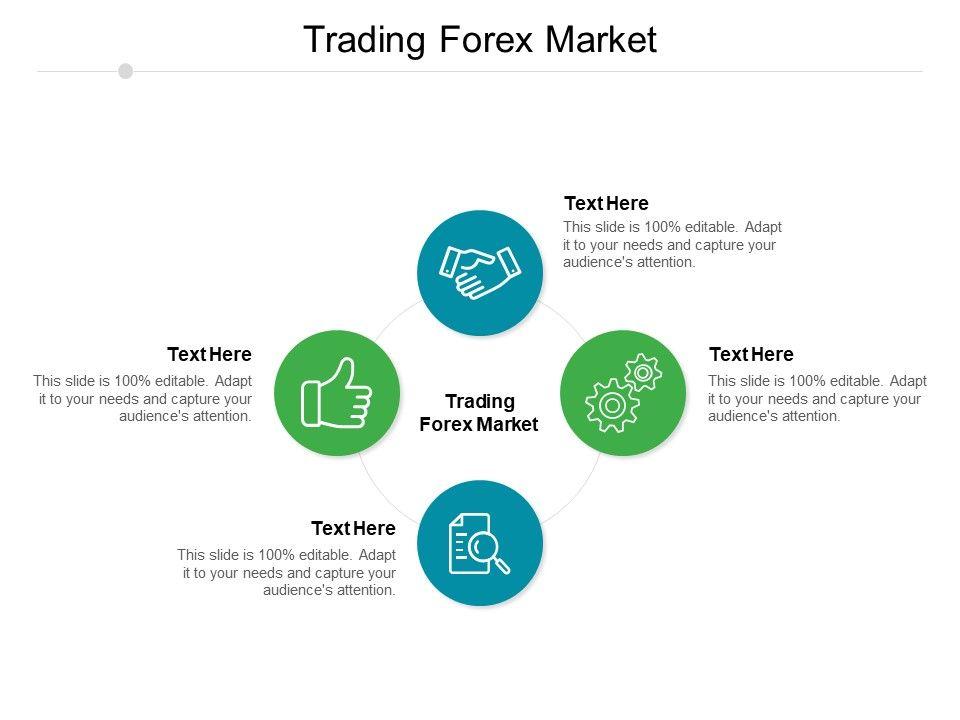 Trading Forex Market

Text Here
This slide is 100% editable. Adapt it to your needs and capture your audience's attention.

Text Here
This slide is 100% editable. Adapt it to your needs and capture your audience's attention.

Trading Forex Market

Text Here
This slide is 100% editable. Adapt it to your needs and capture your audience's attention.

Text Here
This slide is 100% editable. Adapt it to your needs and capture your audience's attention.